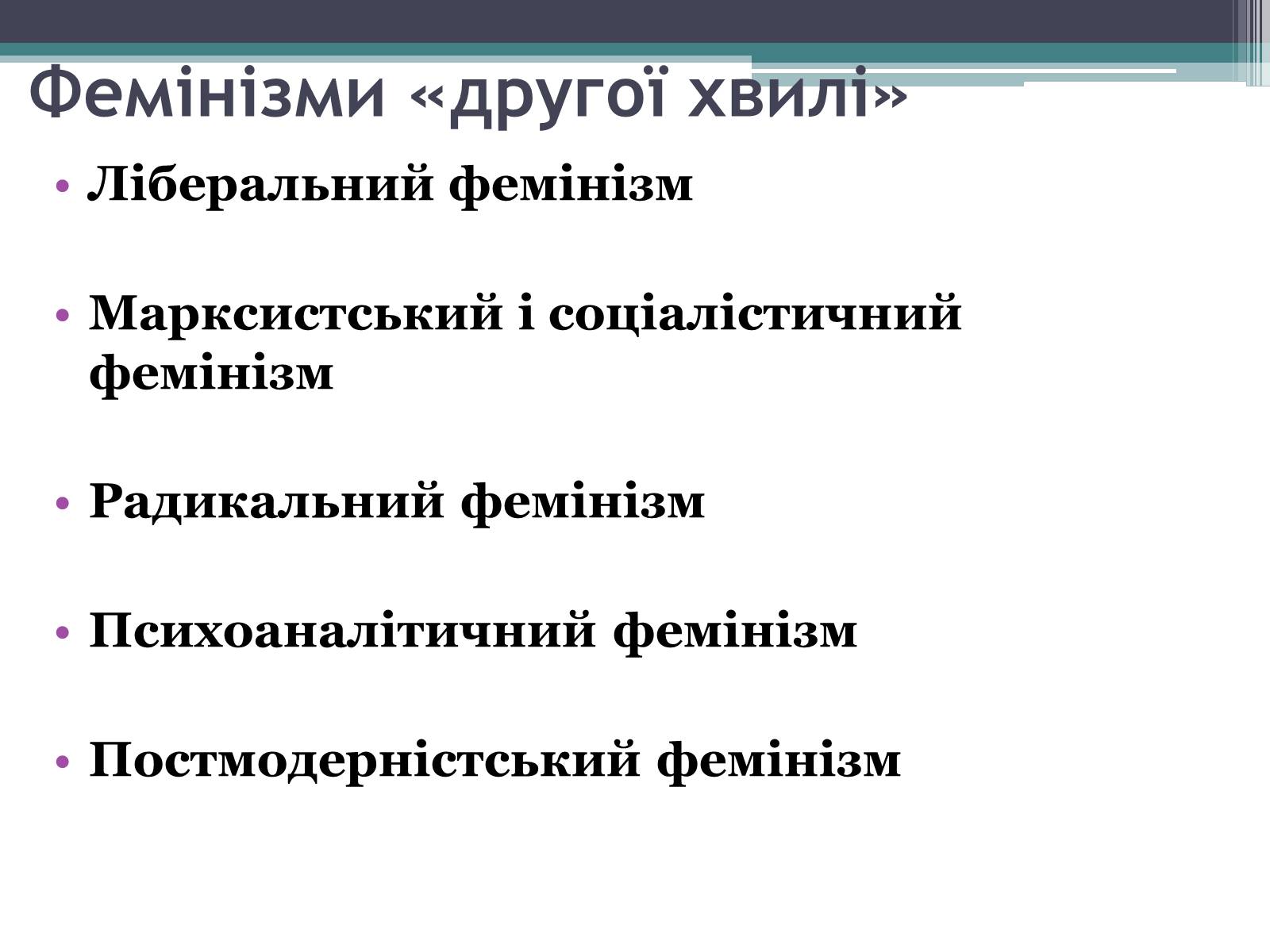 Фемінізми «другої хвилі»

• Ліберальний фемінізм

• Марксистський і соціалістичний фемінізм

• Радикальний фемінізм

• Психоаналітичний фемінізм

• Постмодерністський фемінізм